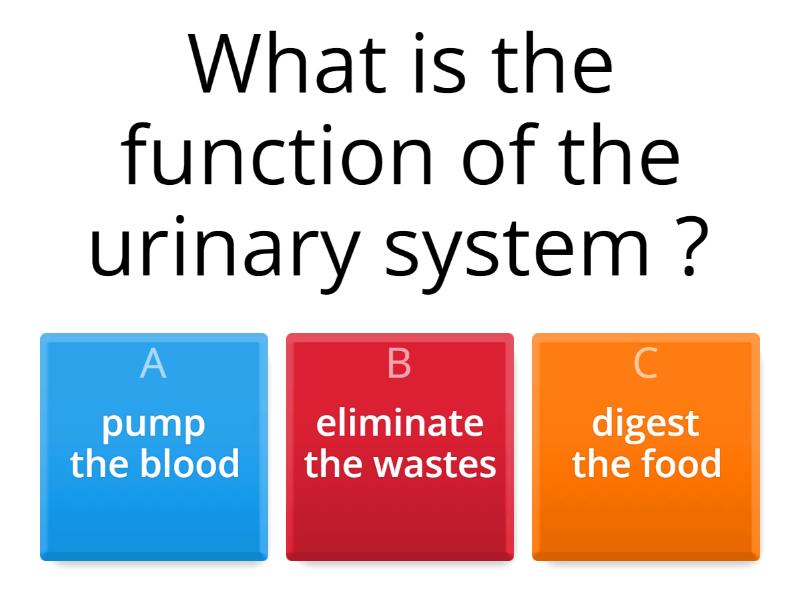 What is the function of the urinary system ?

A
pump the blood

B
eliminate the wastes

C
digest the food